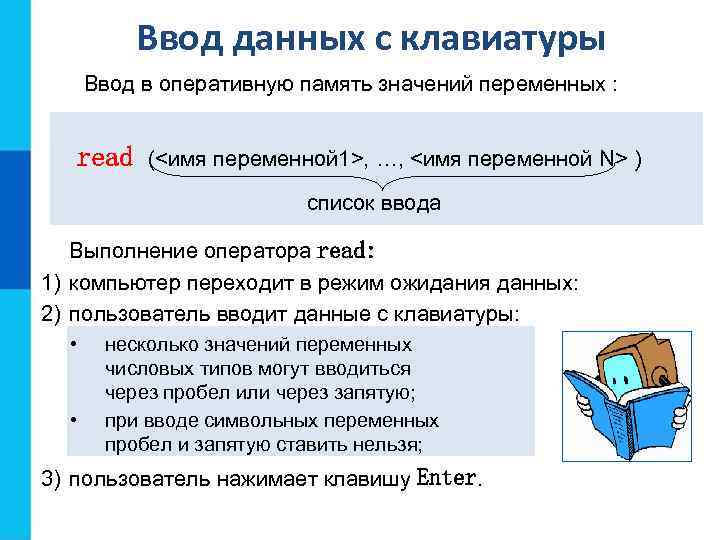 Ввод данных с клавиатуры

Ввод в оперативную память значений переменных :

read (<имя переменной1>, …, <имя переменной N> )

список ввода

Выполнение оператора read:

1) компьютер переходит в режим ожидания данных:

2) пользователь вводит данные с клавиатуры:

• несколько значений переменных числовых типов могут вводиться через пробел или через запятую;

• при вводе символьных переменных пробел и запятую ставить нельзя;

3) пользователь нажимает клавишу Enter.